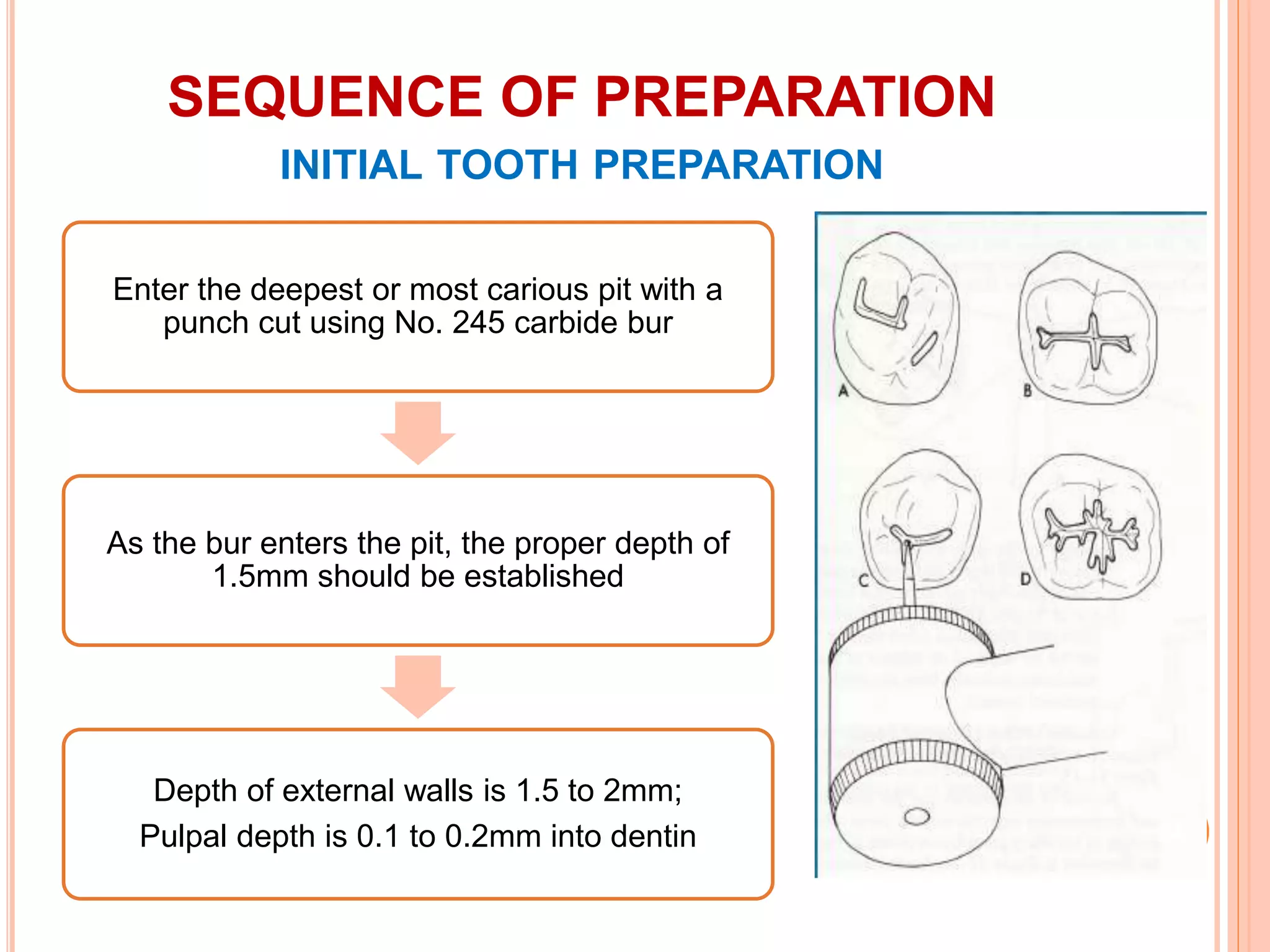 SEQUENCE OF PREPARATION

INITIAL TOOTH PREPARATION

Enter the deepest or most carious pit with a punch cut using No. 245 carbide bur

As the bur enters the pit, the proper depth of 1.5mm should be established

Depth of external walls is 1.5 to 2mm;

Pulpal depth is 0.1 to 0.2mm into dentin

A

B

C

D